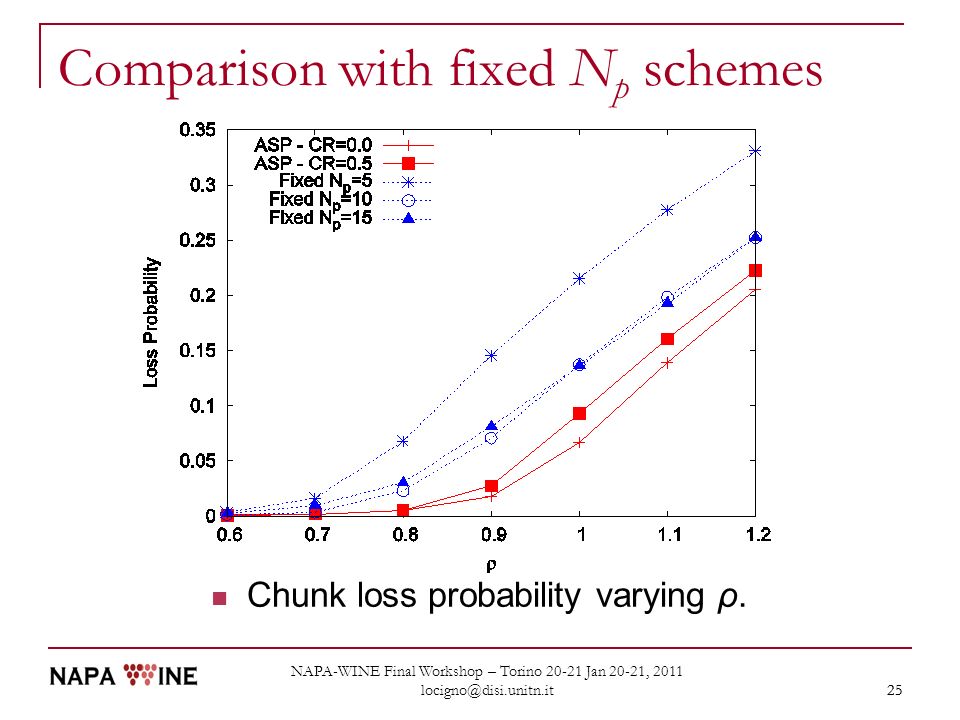 Comparison with fixed $N_p$ schemes

ASP - CR=0.0
ASP - CR=0.5
Fixed $N_p$=5
Fixed $N_p$=10
Fixed $N_p$=15

Loss Probability

0.35
0.3
0.25
0.2
0.15
0.1
0.05
0

0.6 0.7 0.8 0.9 1 1.1 1.2

ρ

Chunk loss probability varying ρ.

NAPA WINE

NAPA-WINE Final Workshop – Torino 20-21 Jan 20-21, 2011
locigno@disi.unitn.it

25